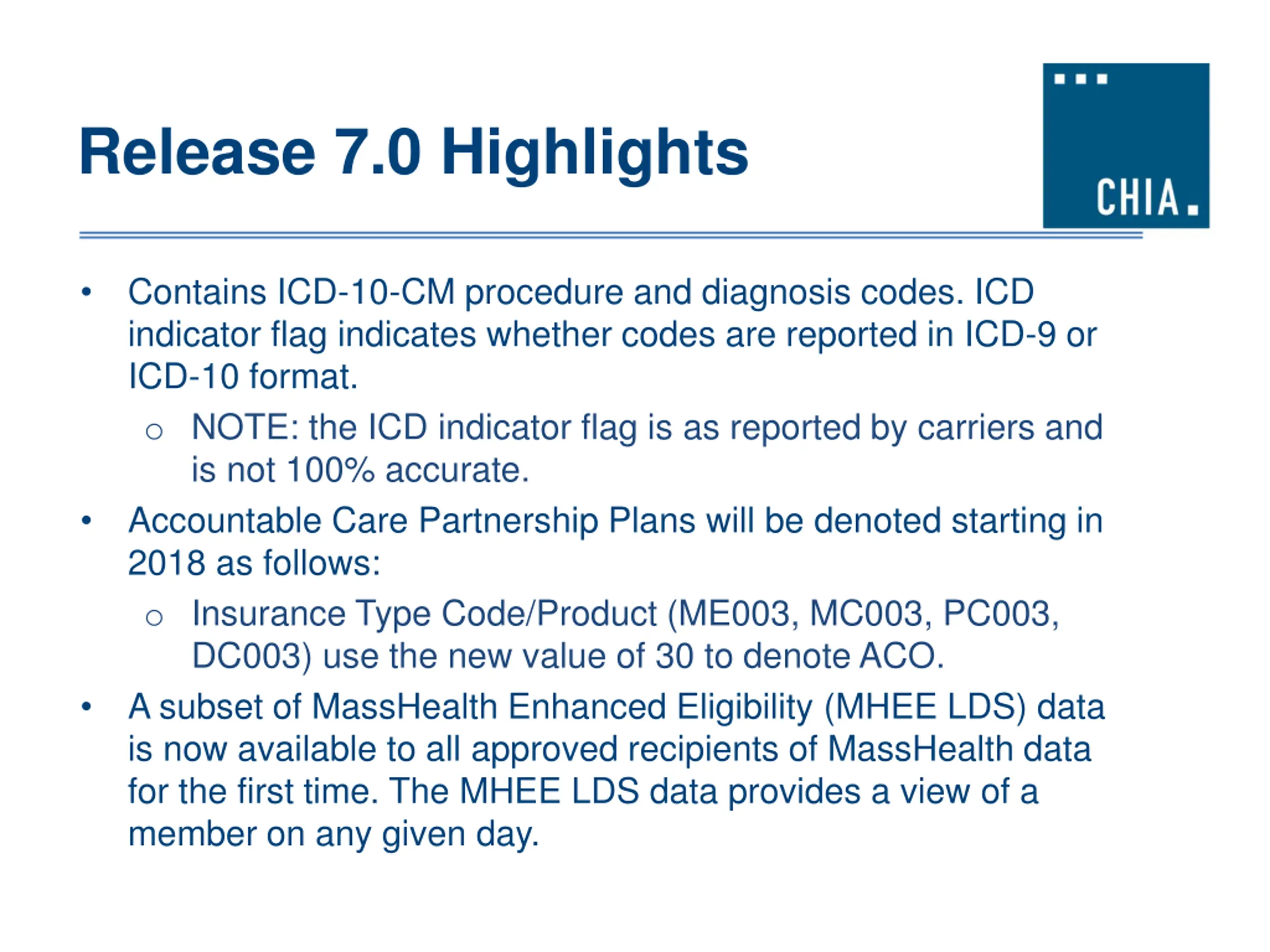 Release 7.0 Highlights

CHIA.

• Contains ICD-10-CM procedure and diagnosis codes. ICD indicator flag indicates whether codes are reported in ICD-9 or ICD-10 format.
  o NOTE: the ICD indicator flag is as reported by carriers and is not 100% accurate.
• Accountable Care Partnership Plans will be denoted starting in 2018 as follows:
  o Insurance Type Code/Product (ME003, MC003, PC003, DC003) use the new value of 30 to denote ACO.
• A subset of MassHealth Enhanced Eligibility (MHEE LDS) data is now available to all approved recipients of MassHealth data for the first time. The MHEE LDS data provides a view of a member on any given day.